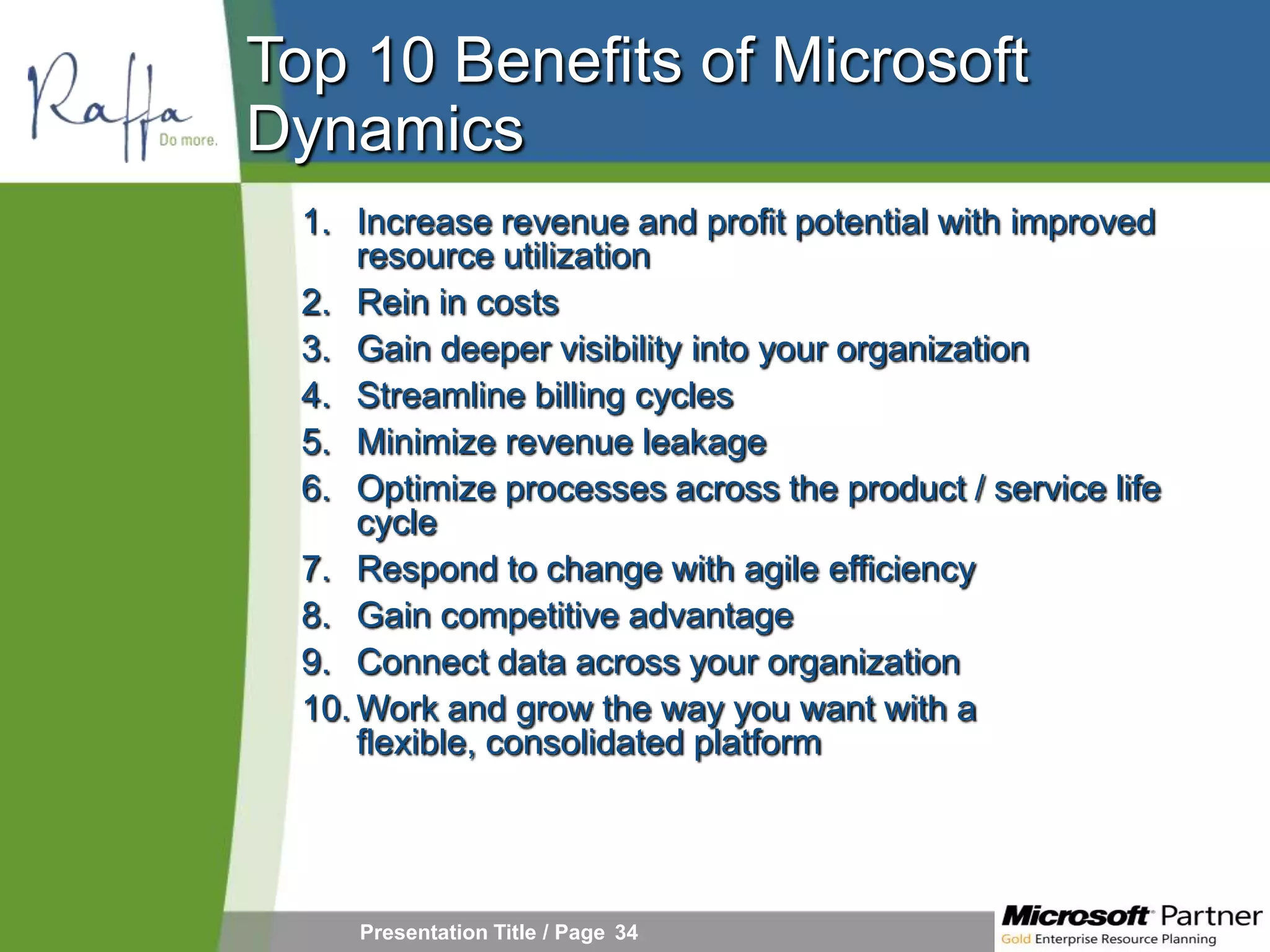 Raffa
Do more.

Top 10 Benefits of Microsoft Dynamics

1. Increase revenue and profit potential with improved resource utilization
2. Rein in costs
3. Gain deeper visibility into your organization
4. Streamline billing cycles
5. Minimize revenue leakage
6. Optimize processes across the product / service life cycle
7. Respond to change with agile efficiency
8. Gain competitive advantage
9. Connect data across your organization
10. Work and grow the way you want with a flexible, consolidated platform

Presentation Title / Page 34

Microsoft Partner
Gold Enterprise Resource Planning